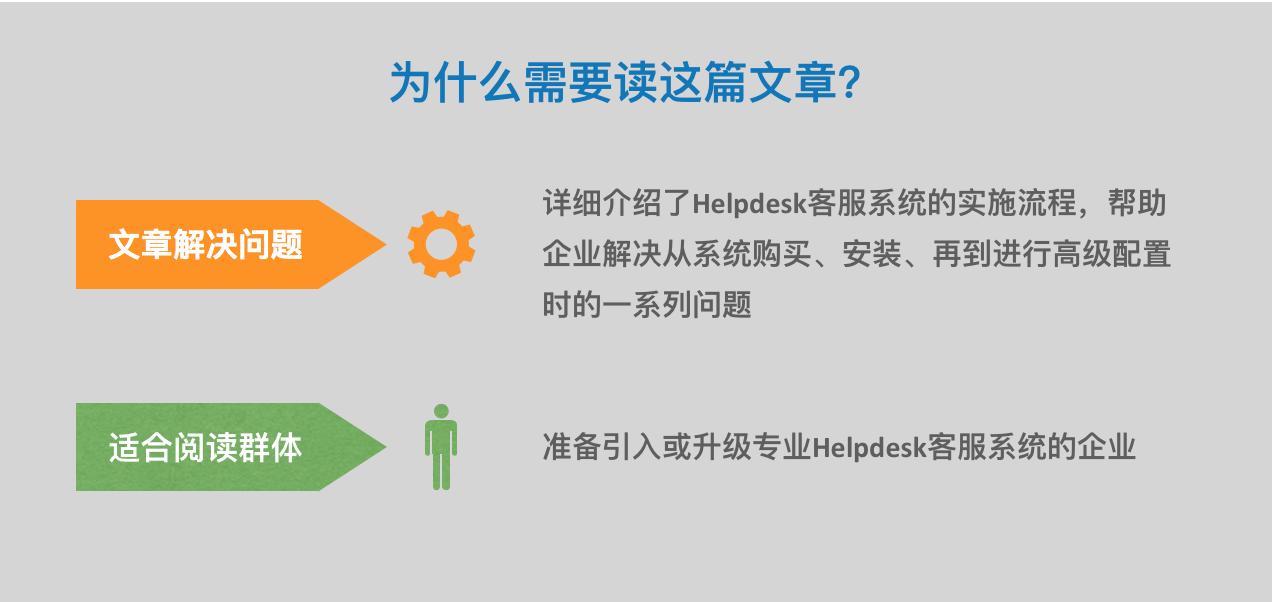 为什么需要读这篇文章?

文章解决问题

详细介绍了Helpdesk客服系统的实施流程，帮助企业解决从系统购买、安装、再到进行高级配置时的一系列问题

适合阅读群体

准备引入或升级专业Helpdesk客服系统的企业